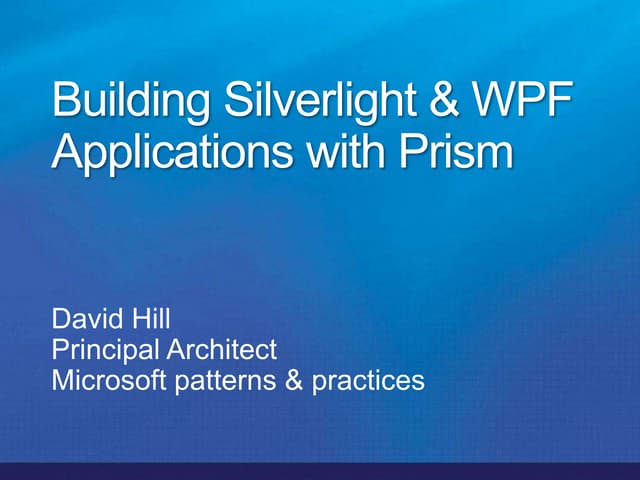 Building Silverlight & WPF Applications with Prism

David Hill
Principal Architect
Microsoft patterns & practices